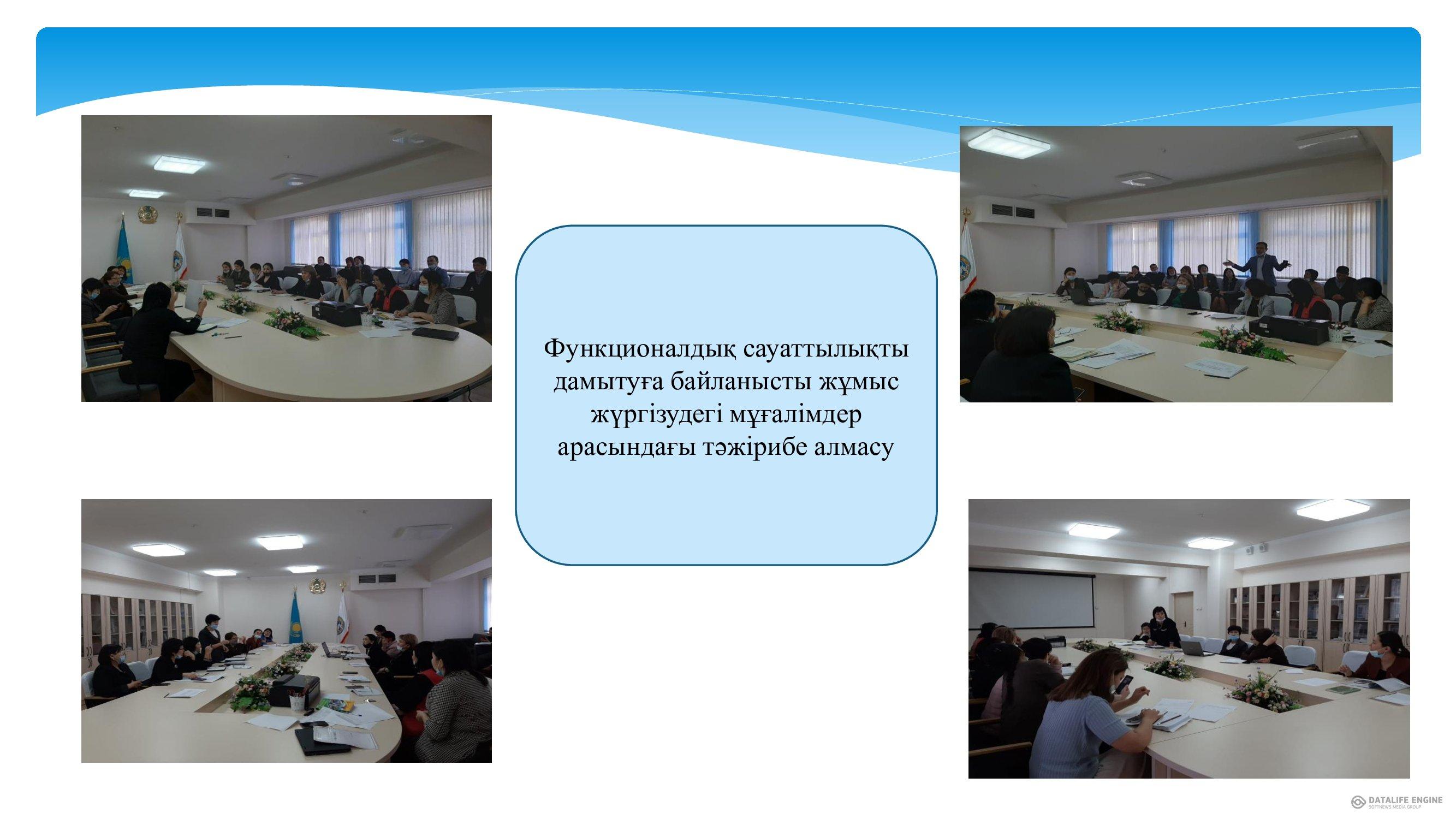 Функционалдық сауаттылықты дамытуға байланысты жұмыс жүргізудегі мұғалімдер арасындағы тәжірибе алмасу

DATALIFE ENGINE
SOFTNEWS MEDIA GROUP